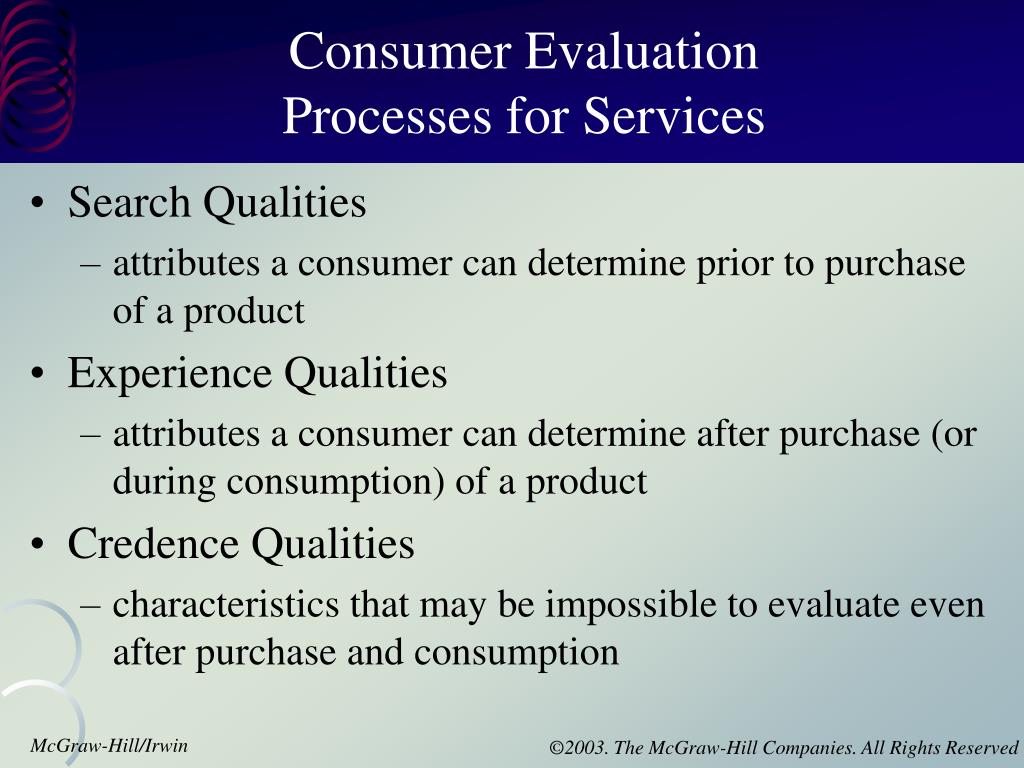 Consumer Evaluation Processes for Services

• Search Qualities
– attributes a consumer can determine prior to purchase of a product
• Experience Qualities
– attributes a consumer can determine after purchase (or during consumption) of a product
• Credence Qualities
– characteristics that may be impossible to evaluate even after purchase and consumption

McGraw-Hill/Irwin

©2003. The McGraw-Hill Companies. All Rights Reserved